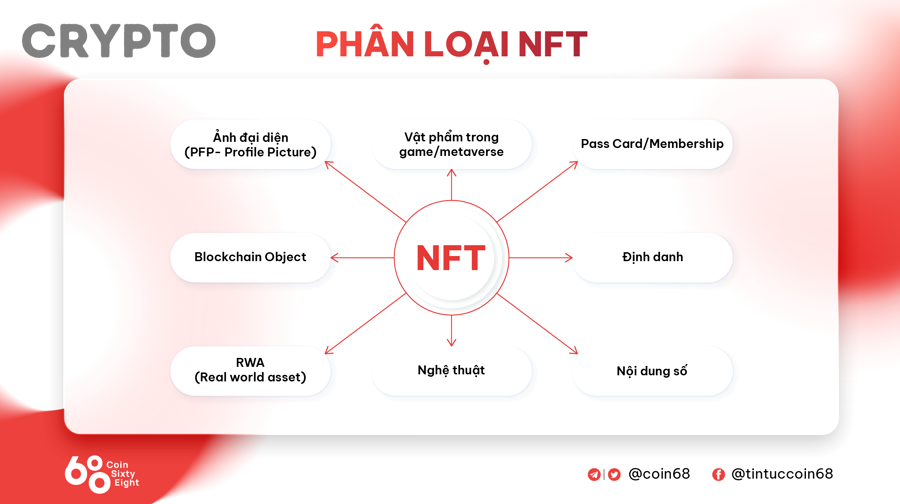 CRYPTO

PHÂN LOẠI NFT

Ảnh đại diện
(PFP- Profile Picture)

Vật phẩm trong game/metaverse

Pass Card/Membership

Blockchain Object

NFT

Định danh

RWA
(Real world asset)

Nghệ thuật

Nội dung số

68 Coin Sixty Eight

@coin68

@tintuccoin68